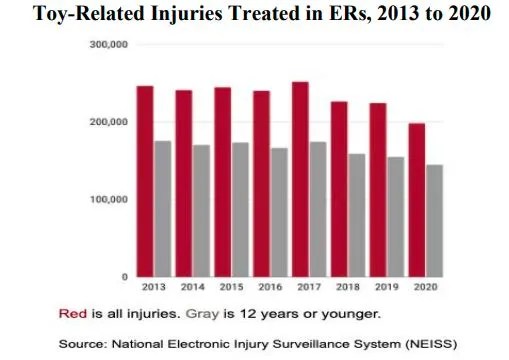 Toy-Related Injuries Treated in ERs, 2013 to 2020

300,000
200,000
100,000
0

2013 2014 2015 2016 2017 2018 2019 2020

Red is all injuries. Gray is 12 years or younger.

Source: National Electronic Injury Surveillance System (NEISS)